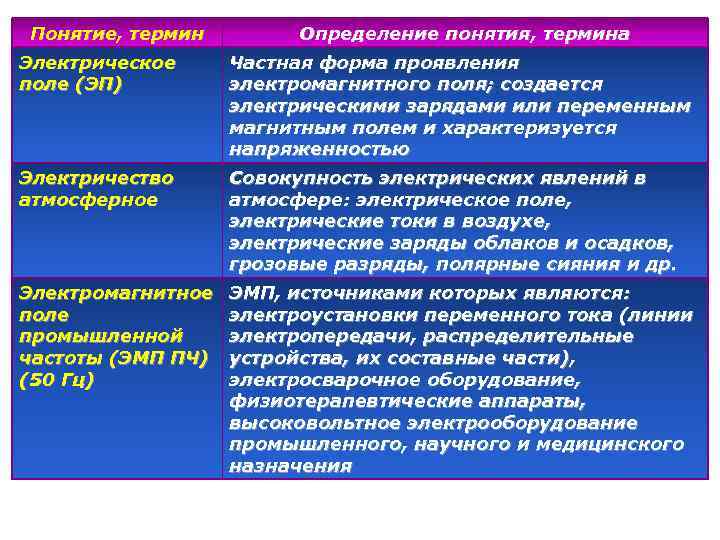 | Понятие, термин | Определение понятия, термина |
|---|---|
| Электрическое поле (ЭП) | Частная форма проявления электромагнитного поля; создается электрическими зарядами или переменным магнитным полем и характеризуется напряженностью |
| Электричество атмосферное | Совокупность электрических явлений в атмосфере: электрическое поле, электрические токи в воздухе, электрические заряды облаков и осадков, грозовые разряды, полярные сияния и др. |
| Электромагнитное поле промышленной частоты (ЭМП ПЧ) (50 Гц) | ЭМП, источниками которых являются: электроустановки переменного тока (линии электропередачи, распределительные устройства, их составные части), электросварочное оборудование, физиотерапевтические аппараты, высоковольтное электрооборудование промышленного, научного и медицинского назначения |